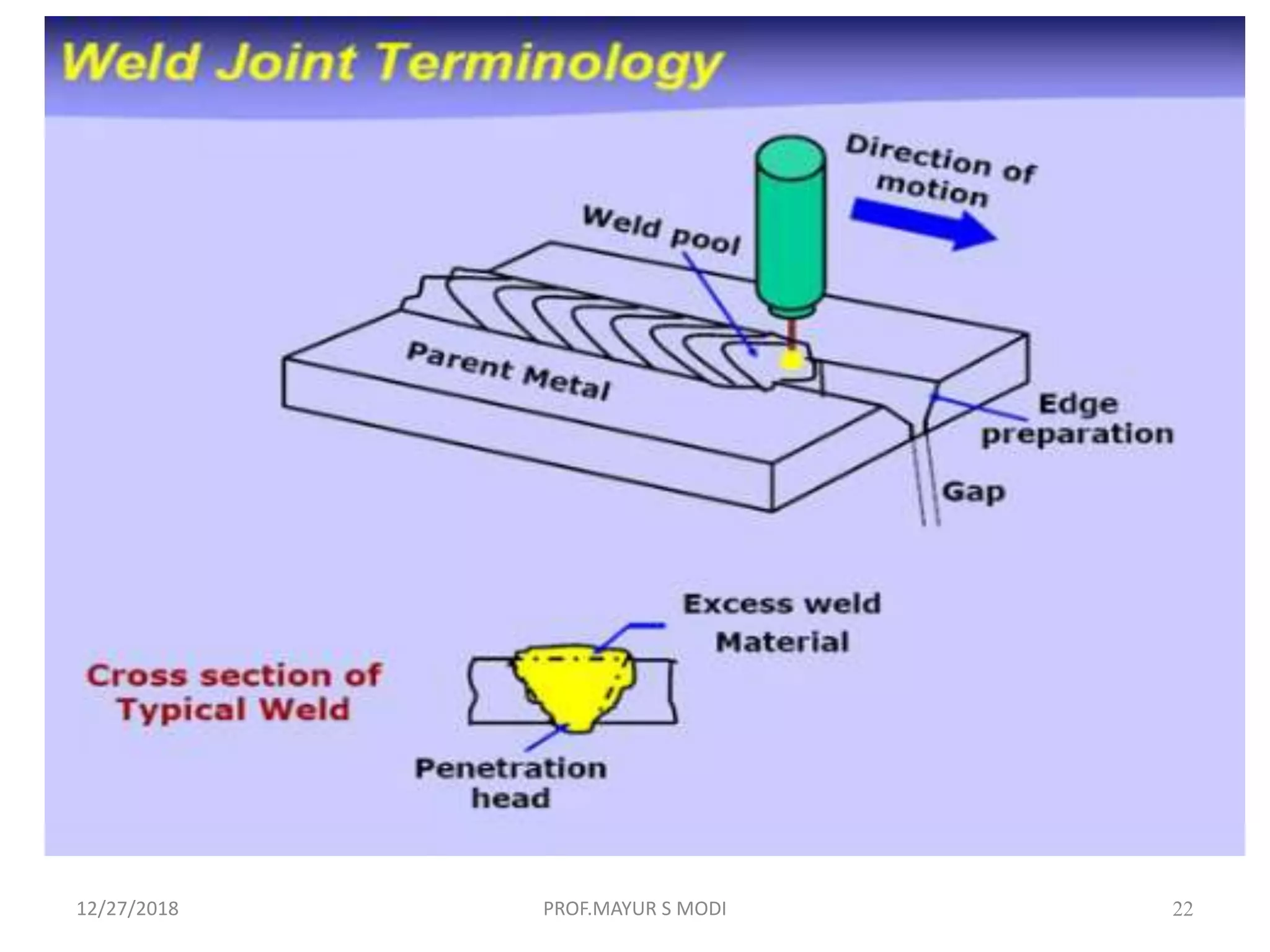 Weld Joint Terminology

Direction of motion

Weld pool

Parent Metal

Edge preparation

Gap

Excess weld Material

Cross section of Typical Weld

Penetration head

12/27/2018

PROF.MAYUR S MODI

22